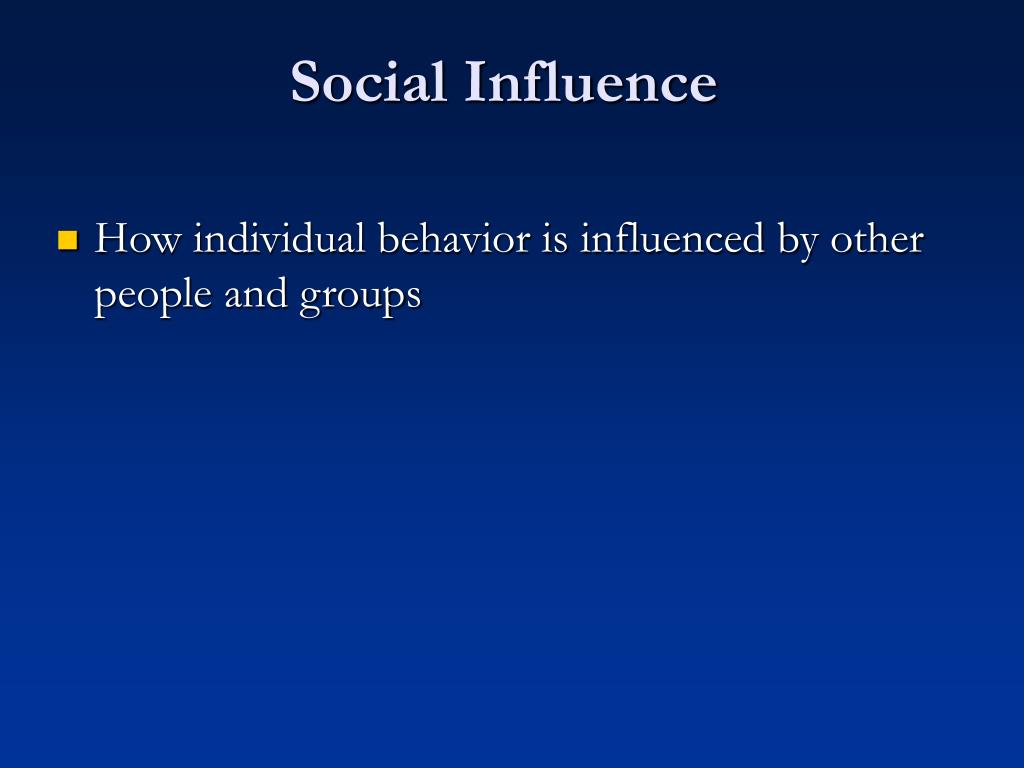 Social Influence

How individual behavior is influenced by other people and groups